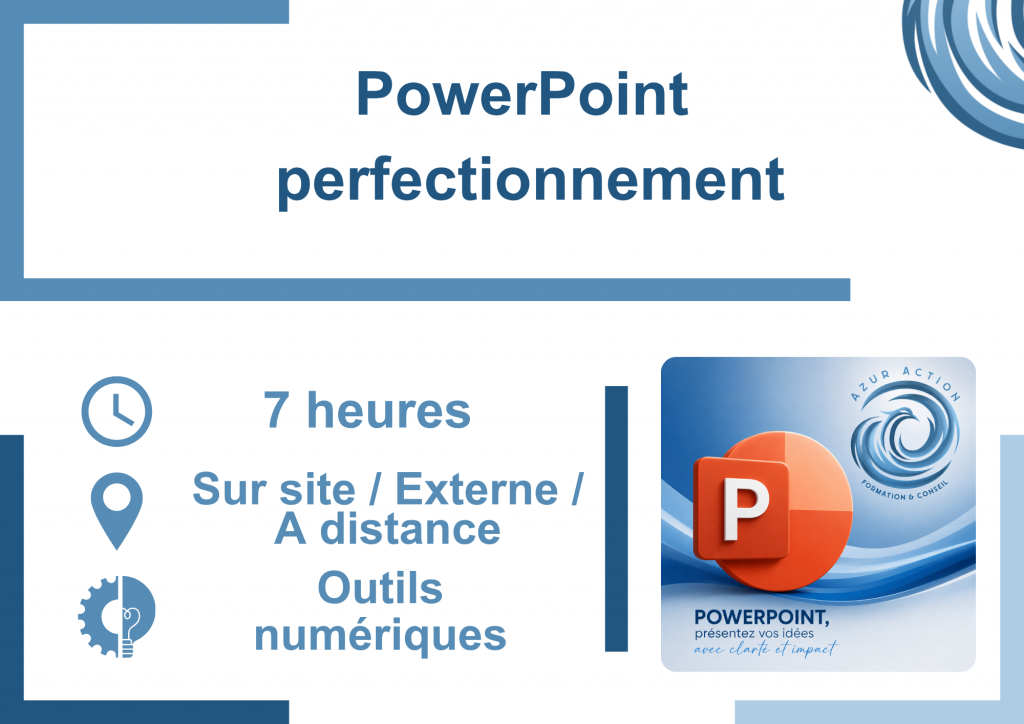 PowerPoint perfectionnement

7 heures

Sur site / Externe / A distance

Outils numériques

AZUR ACTION
FORMATION & CONSEIL

P

POWERPOINT,
présentez vos idées
avec clarté et impact